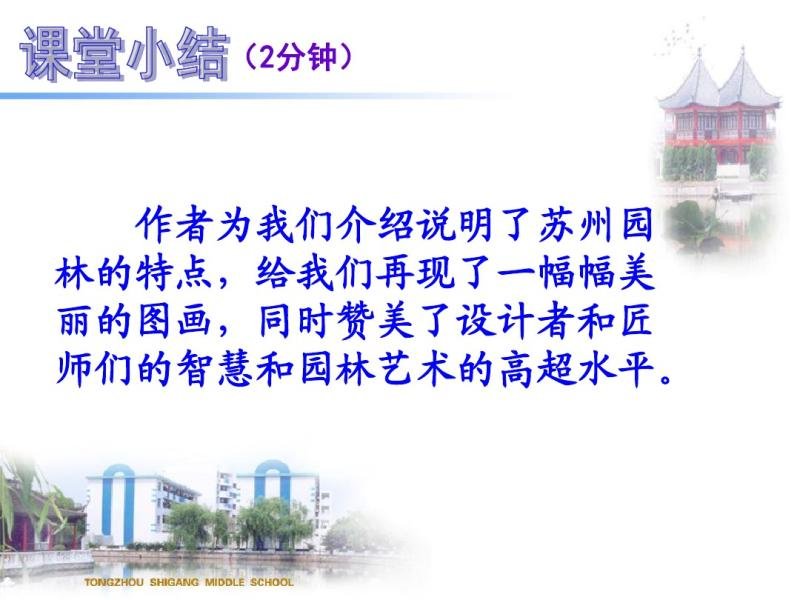 课堂小结（2分钟）

作者为我们介绍说明了苏州园林的特点，给我们再现了一幅幅美丽的图画，同时赞美了设计者和匠师们的智慧和园林艺术的高超水平。

TONGZHOU SHIGANG MIDDLE SCHOOL